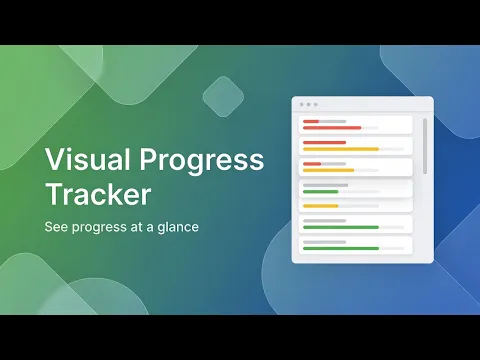 Visual Progress Tracker

See progress at a glance